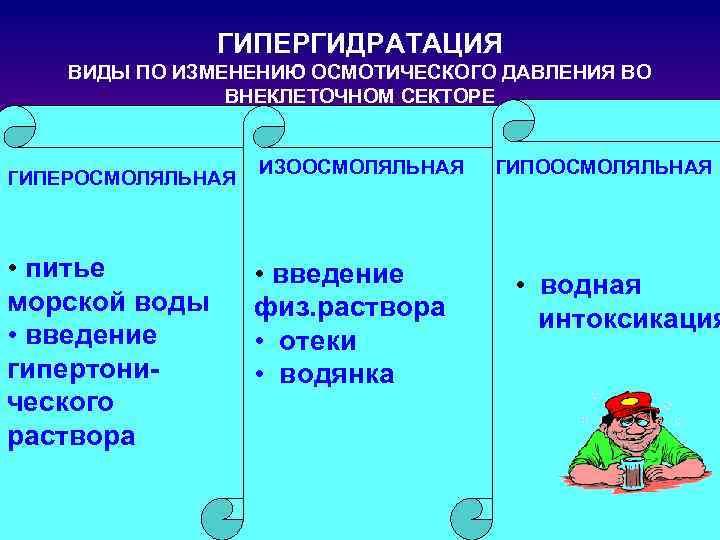 ГИПЕРГИДРАТАЦИЯ
ВИДЫ ПО ИЗМЕНЕНИЮ ОСМОТИЧЕСКОГО ДАВЛЕНИЯ ВО ВНЕКЛЕТОЧНОМ СЕКТОРЕ

ГИПЕРОСМОЛЯЛЬНАЯ

• питье морской воды
• введение гипертонического раствора

ИЗООСМОЛЯЛЬНАЯ

• введение физ.раствора
• отеки
• водянка

ГИПООСМОЛЯЛЬНАЯ

• водная интоксикация